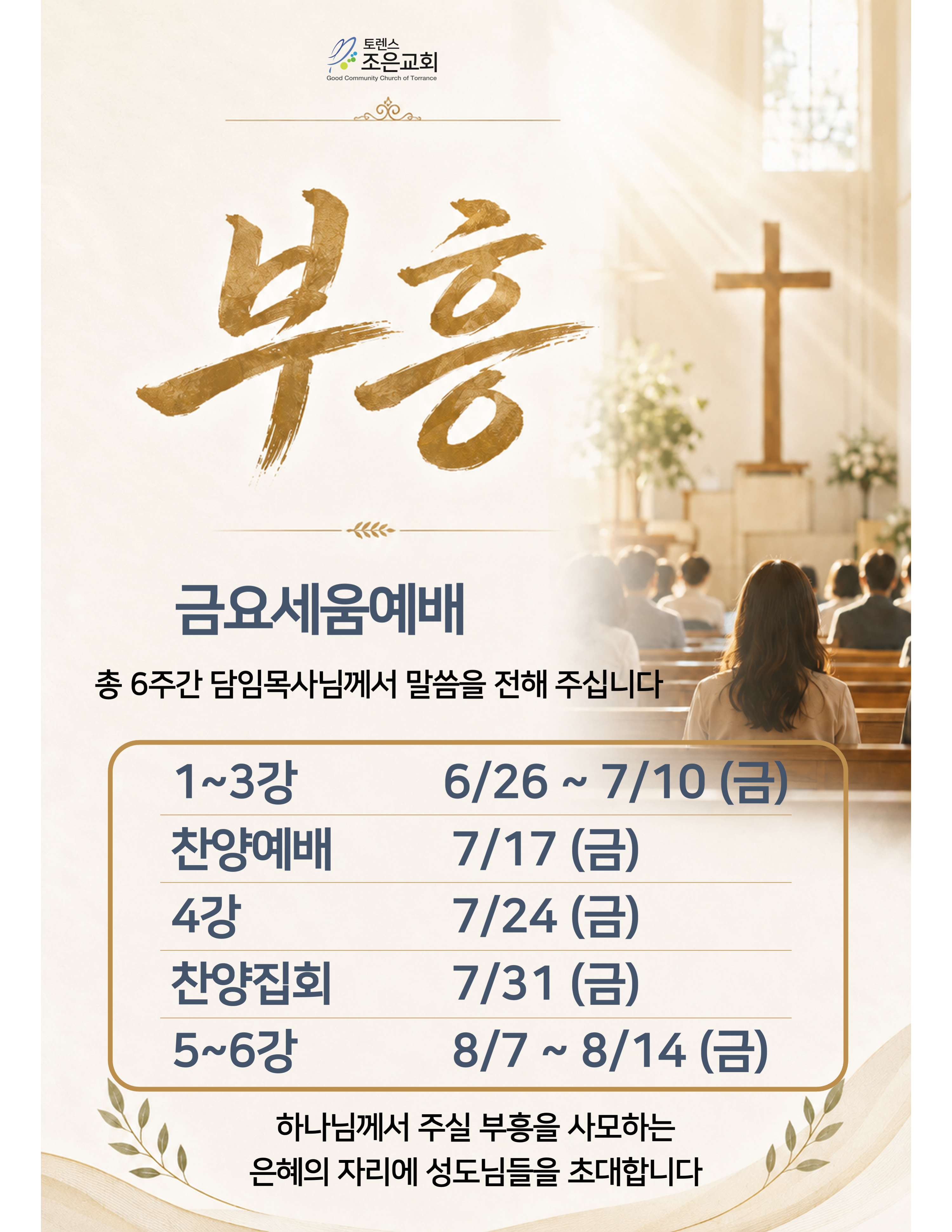 토렌스
조은교회
Good Community Church of Torrance

부흥

금요세움예배

총 6주간 담임목사님께서 말씀을 전해 주십니다

| 1~3강 | 6/26 ~ 7/10 (금) |
|---|---|
| 찬양예배 | 7/17 (금) |
| 4강 | 7/24 (금) |
| 찬양집회 | 7/31 (금) |
| 5~6강 | 8/7 ~ 8/14 (금) |

하나님께서 주실 부흥을 사모하는
은혜의 자리에 성도님들을 초대합니다